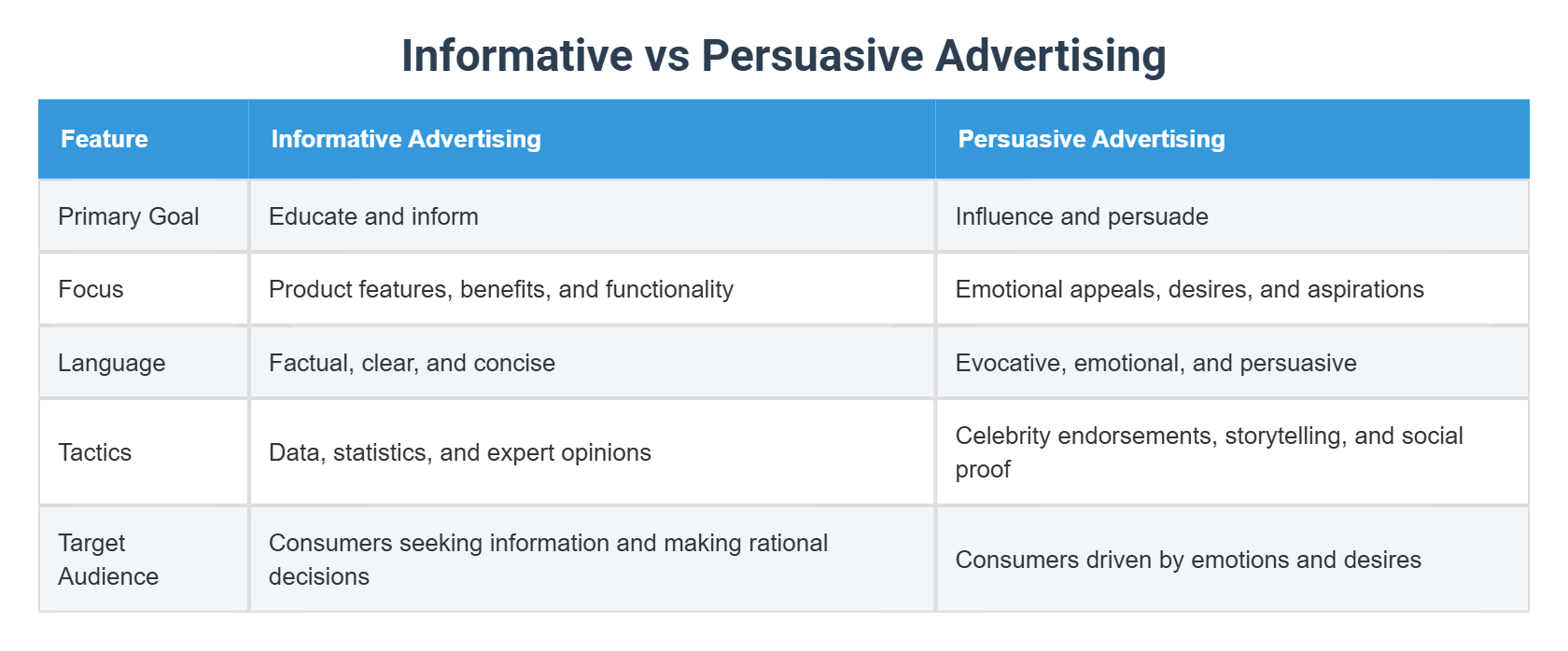 Informative vs Persuasive Advertising

| Feature | Informative Advertising | Persuasive Advertising |
|---|---|---|
| Primary Goal | Educate and inform | Influence and persuade |
| Focus | Product features, benefits, and functionality | Emotional appeals, desires, and aspirations |
| Language | Factual, clear, and concise | Evocative, emotional, and persuasive |
| Tactics | Data, statistics, and expert opinions | Celebrity endorsements, storytelling, and social proof |
| Target Audience | Consumers seeking information and making rational decisions | Consumers driven by emotions and desires |